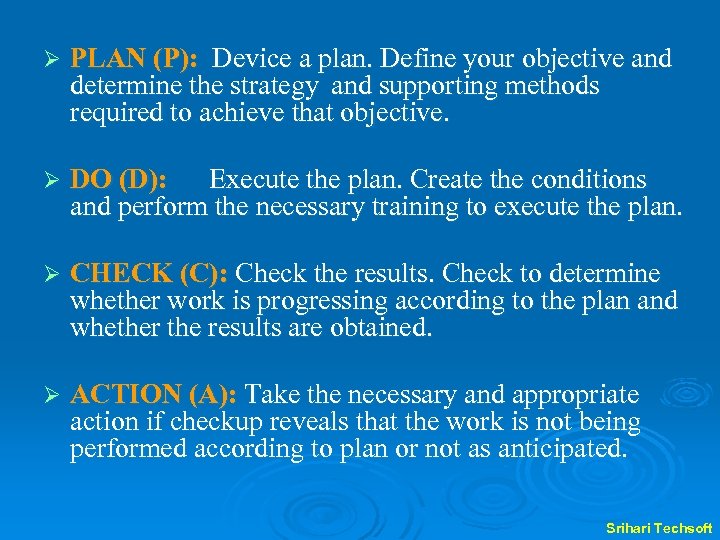 ➢ PLAN (P): Device a plan. Define your objective and determine the strategy and supporting methods required to achieve that objective.

➢ DO (D): Execute the plan. Create the conditions and perform the necessary training to execute the plan.

➢ CHECK (C): Check the results. Check to determine whether work is progressing according to the plan and whether the results are obtained.

➢ ACTION (A): Take the necessary and appropriate action if checkup reveals that the work is not being performed according to plan or not as anticipated.

Srihari Techsoft